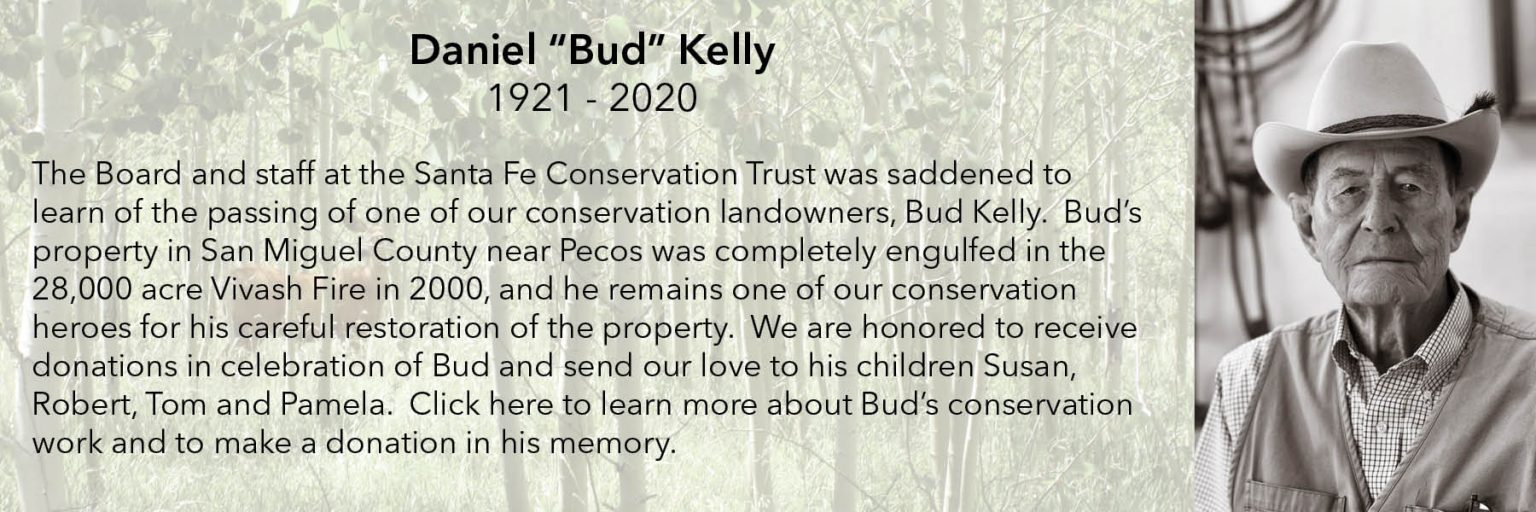 Daniel “Bud” Kelly
1921 - 2020

The Board and staff at the Santa Fe Conservation Trust was saddened to learn of the passing of one of our conservation landowners, Bud Kelly. Bud’s property in San Miguel County near Pecos was completely engulfed in the 28,000 acre Vivash Fire in 2000, and he remains one of our conservation heroes for his careful restoration of the property. We are honored to receive donations in celebration of Bud and send our love to his children Susan, Robert, Tom and Pamela. Click here to learn more about Bud’s conservation work and to make a donation in his memory.